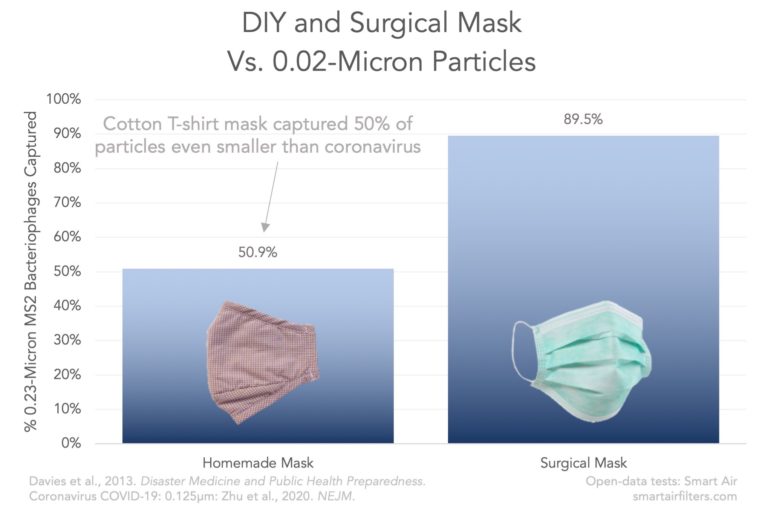 DIY and Surgical Mask
Vs. 0.02-Micron Particles

% 0.23-Micron MS2 Bacteriophages Captured

100%
90%
80%
70%
60%
50%
40%
30%
20%
10%
0%

Cotton T-shirt mask captured 50% of particles even smaller than coronavirus

50.9%

89.5%

Homemade Mask

Surgical Mask

Davies et al., 2013. Disaster Medicine and Public Health Preparedness.
Coronavirus COVID-19: 0.125µm: Zhu et al., 2020. NEJM.

Open-data tests: Smart Air
smartairfilters.com